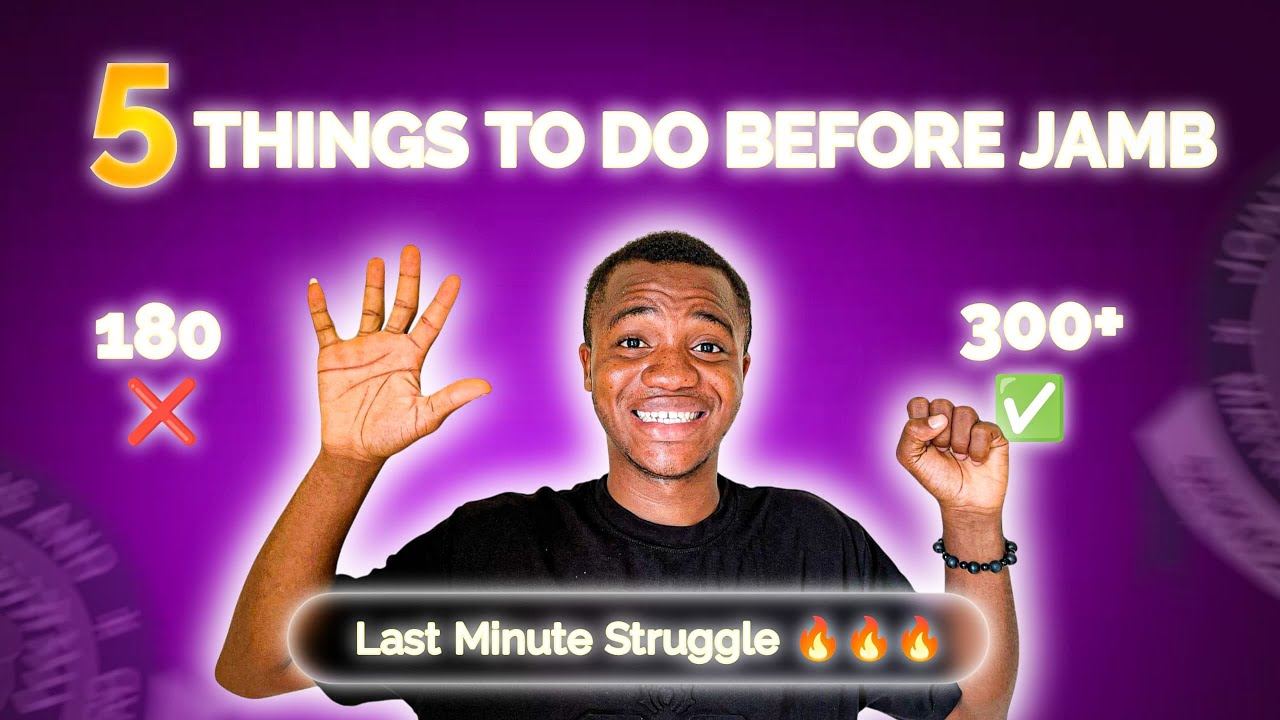 5 THINGS TO DO BEFORE JAMB

180 ❌

300+ ✅

Last Minute Struggle 🔥🔥🔥